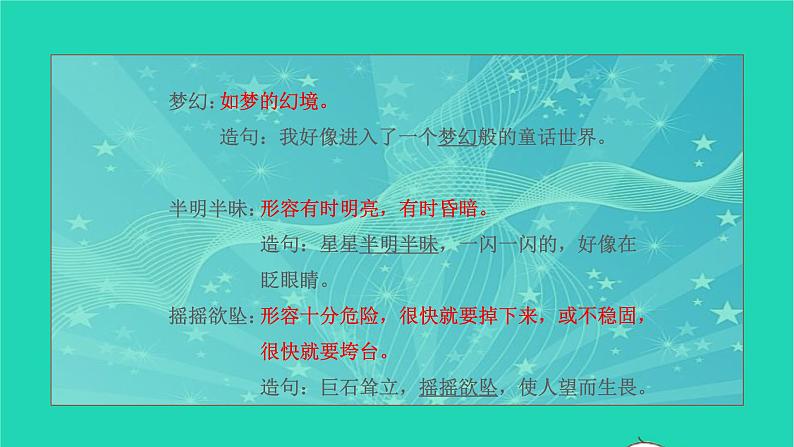 梦幻：如梦的幻境。

造句：我好像进入了一个梦幻般的童话世界。

半明半昧：形容有时明亮，有时昏暗。

造句：星星半明半昧，一闪一闪的，好像在眨眼睛。

摇摇欲坠：形容十分危险，很快就要掉下来，或不稳固，很快就要垮台。

造句：巨石耸立，摇摇欲坠，使人望而生畏。